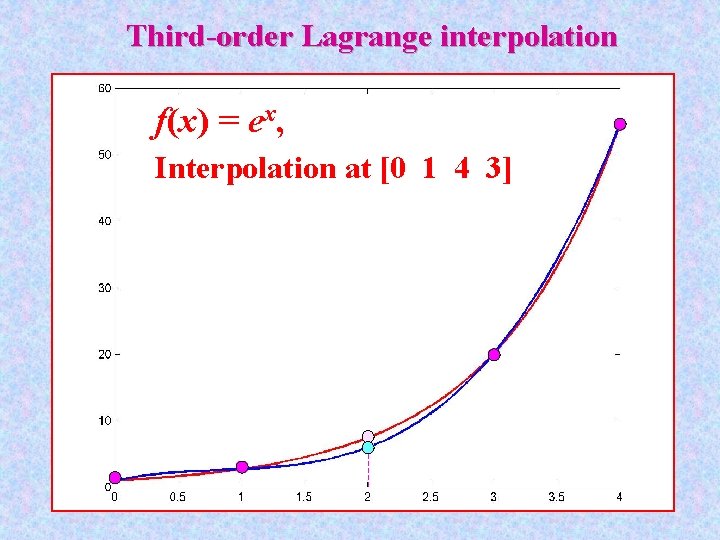 Third-order Lagrange interpolation

$f(x) = e^x$,

Interpolation at [0 1 4 3]

60
50
40
30
20
10
0

0 0.5 1 1.5 2 2.5 3 3.5 4